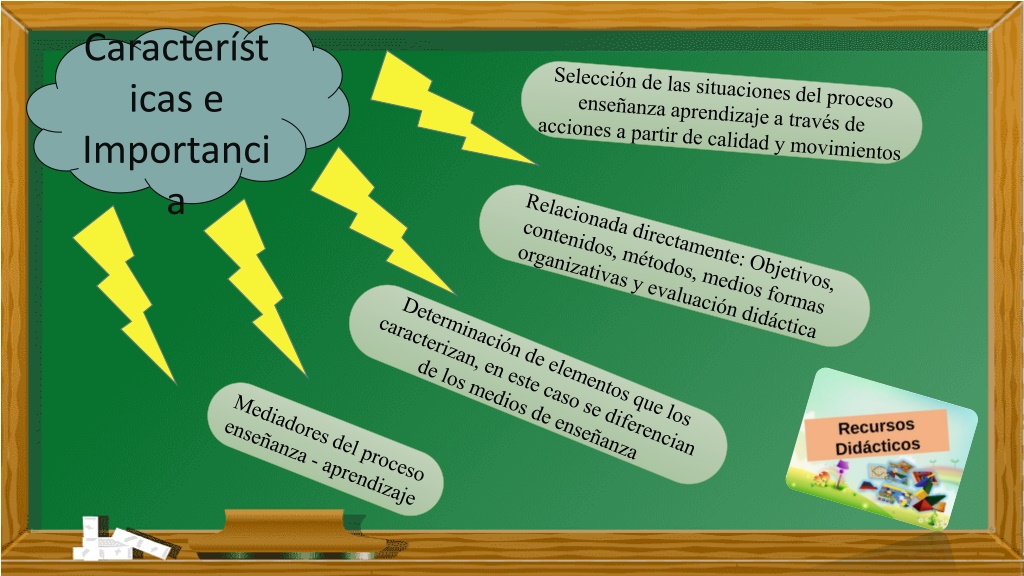 Características e Importancia

Selección de las situaciones del proceso enseñanza aprendizaje a través de acciones a partir de calidad y movimientos

Relacionada directamente: Objetivos, contenidos, métodos, medios formas organizativas y evaluación didáctica

Determinación de elementos que los caracterizan, en este caso se diferencian de los medios de enseñanza

Mediadores del proceso enseñanza - aprendizaje

Recursos Didácticos